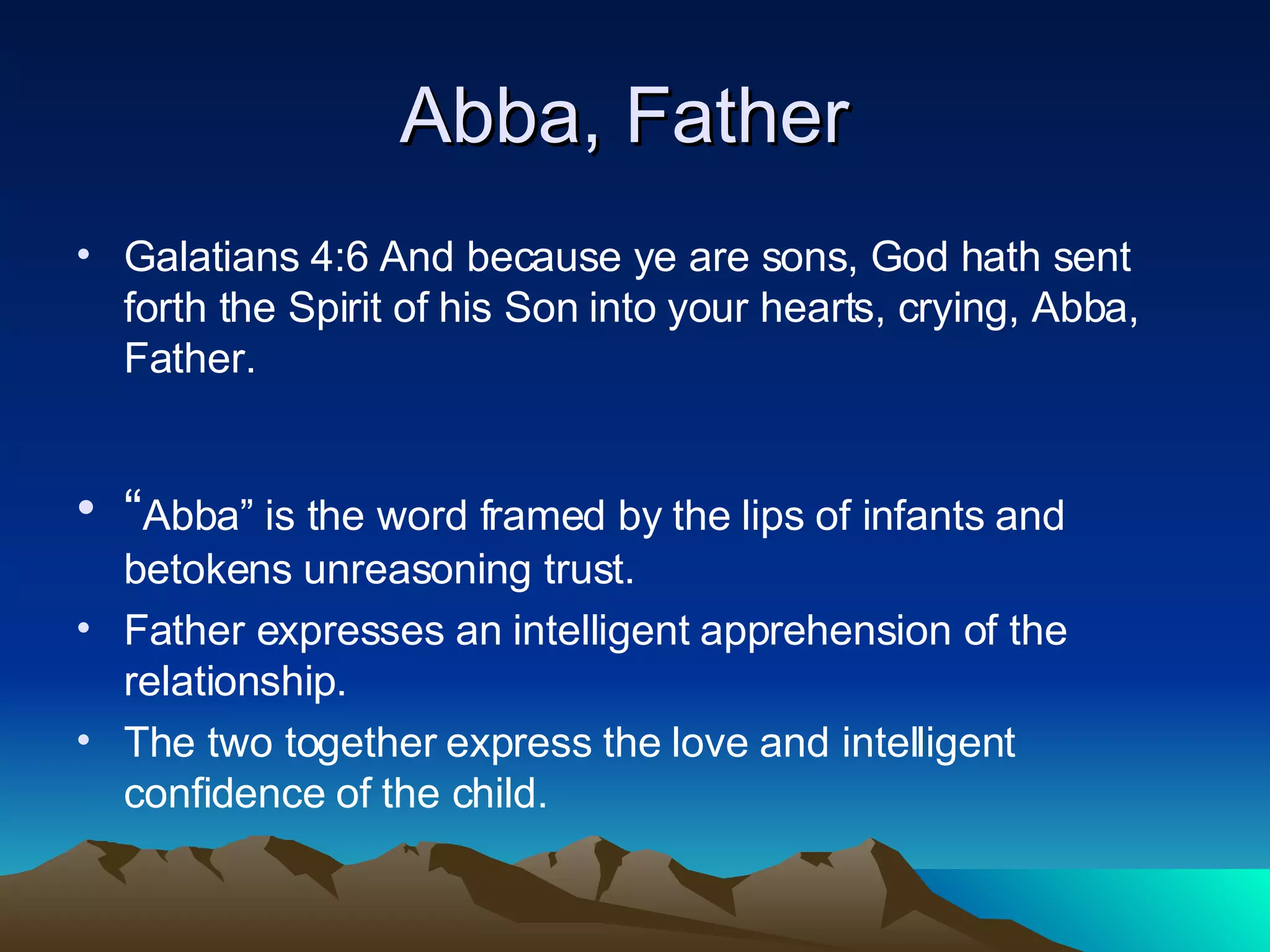 Abba, Father

• Galatians 4:6 And because ye are sons, God hath sent forth the Spirit of his Son into your hearts, crying, Abba, Father.

• “Abba” is the word framed by the lips of infants and betokens unreasoning trust.
• Father expresses an intelligent apprehension of the relationship.
• The two together express the love and intelligent confidence of the child.